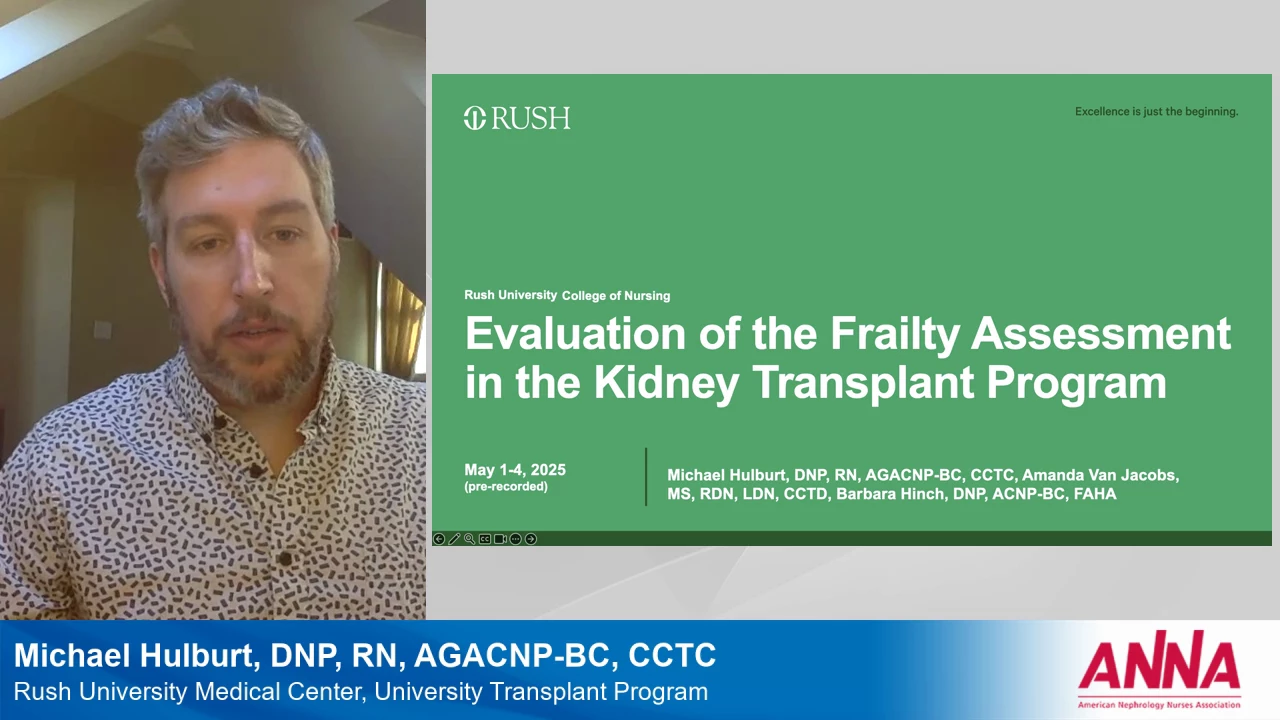 RUSH

Excellence is just the beginning.

Rush University College of Nursing

Evaluation of the Frailty Assessment in the Kidney Transplant Program

May 1-4, 2025
(pre-recorded)

Michael Hulburt, DNP, RN, AGACNP-BC, CCTC, Amanda Van Jacobs, MS, RDN, LDN, CCTD, Barbara Hinch, DNP, ACNP-BC, FAHA

Michael Hulburt, DNP, RN, AGACNP-BC, CCTC
Rush University Medical Center, University Transplant Program

ANNA
American Nephrology Nurses Association